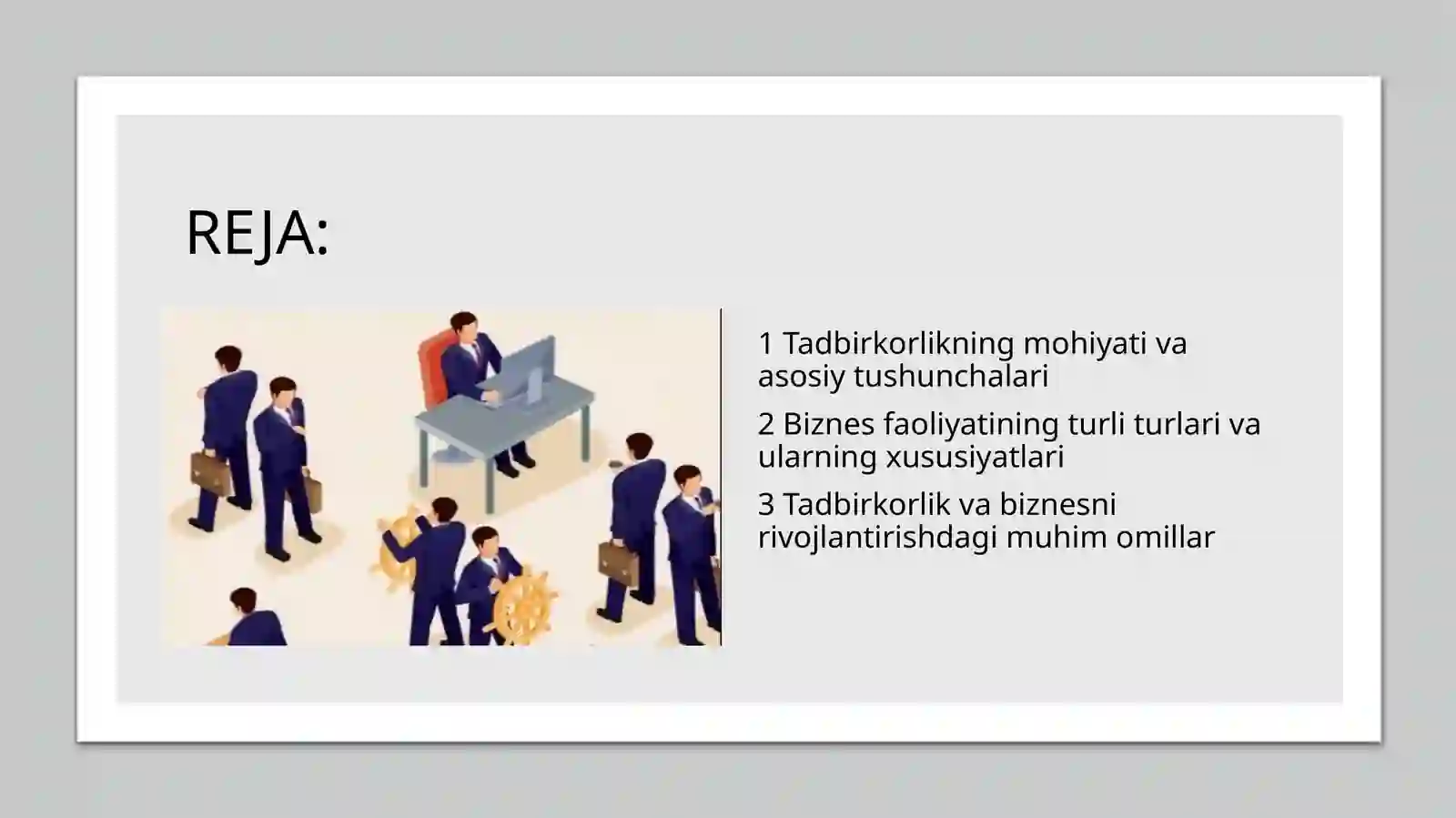 REJA:

1 Tadbirkorlikning mohiyati va asosiy tushunchalari

2 Biznes faoliyatining turli turlari va ularning xususiyatlari

3 Tadbirkorlik va biznesni rivojlantirishdagi muhim omillar